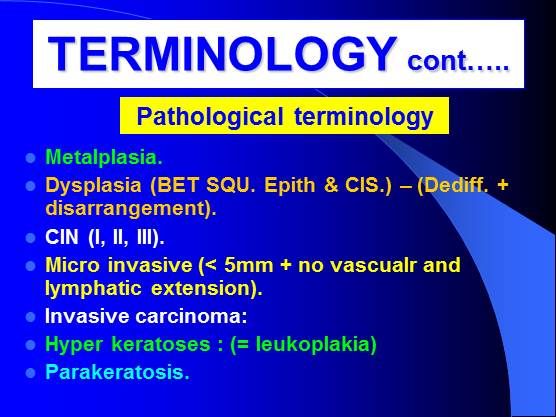 TERMINOLOGY cont…..

Pathological terminology

- Metalplasia.
- Dysplasia (BET SQU. Epith & CIS.) – (Dediff. + disarrangement).
- CIN (I, II, III).
- Micro invasive (< 5mm + no vascualr and lymphatic extension).
- Invasive carcinoma:
- Hyper keratoses : (= leukoplakia)
- Parakeratosis.